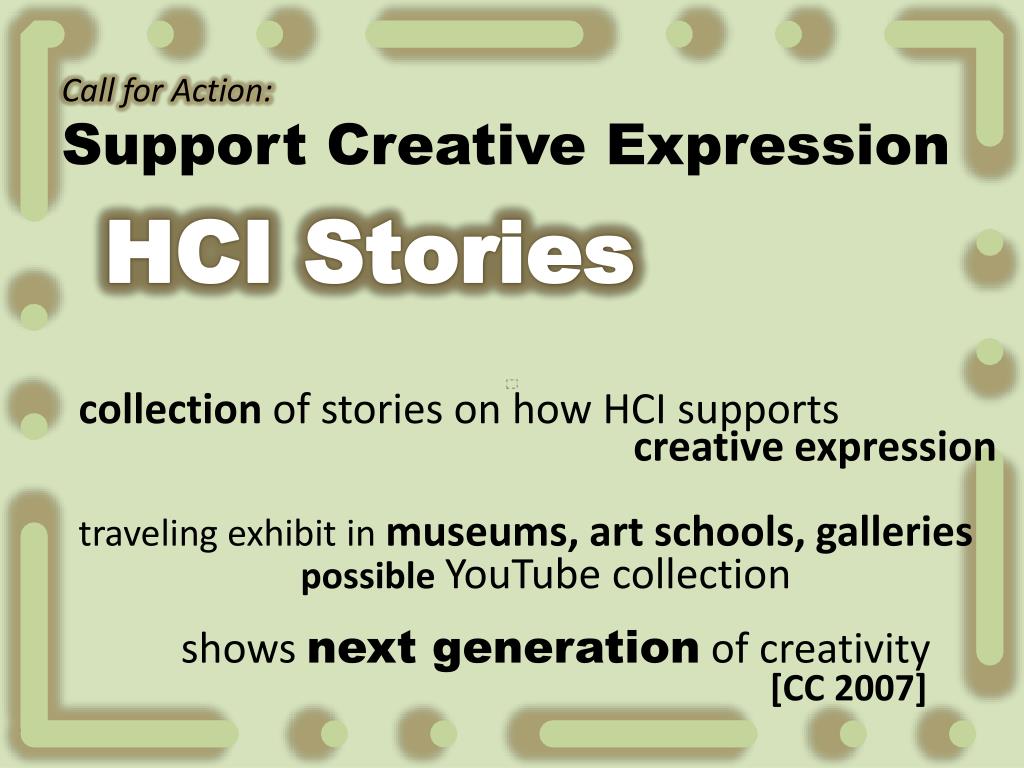 Call for Action:
Support Creative Expression

HCI Stories

collection of stories on how HCI supports creative expression

traveling exhibit in museums, art schools, galleries
possible YouTube collection

shows next generation of creativity
[CC 2007]